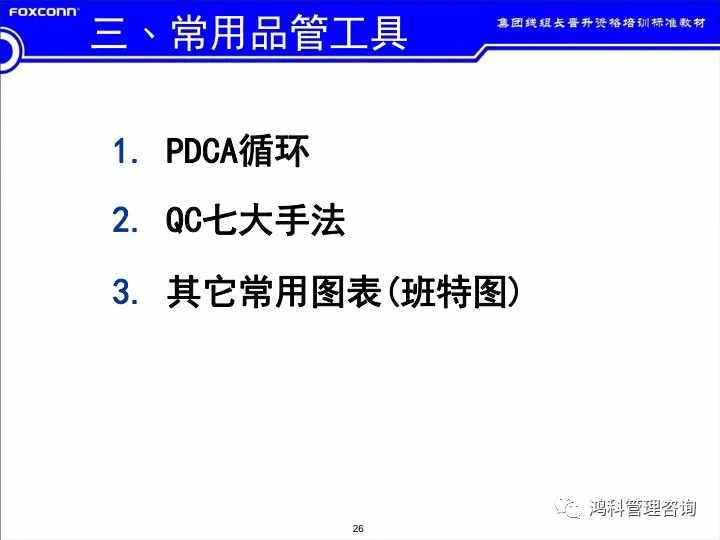 FOXCONN

三、常用品管工具

集团线组长晋升资格培训标准教材

1. PDCA循环

2. QC七大手法

3. 其它常用图表(班特图)

鸿科管理咨询

26